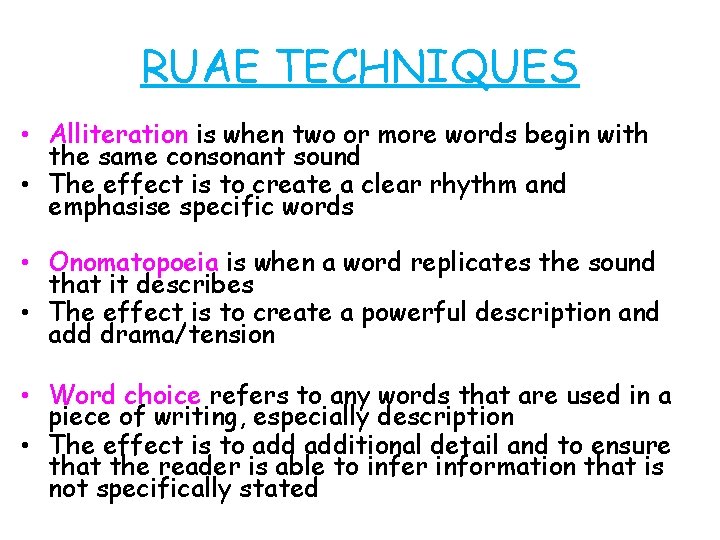 RUAE TECHNIQUES

• Alliteration is when two or more words begin with the same consonant sound
• The effect is to create a clear rhythm and emphasise specific words

• Onomatopoeia is when a word replicates the sound that it describes
• The effect is to create a powerful description and add drama/tension

• Word choice refers to any words that are used in a piece of writing, especially description
• The effect is to add additional detail and to ensure that the reader is able to infer information that is not specifically stated